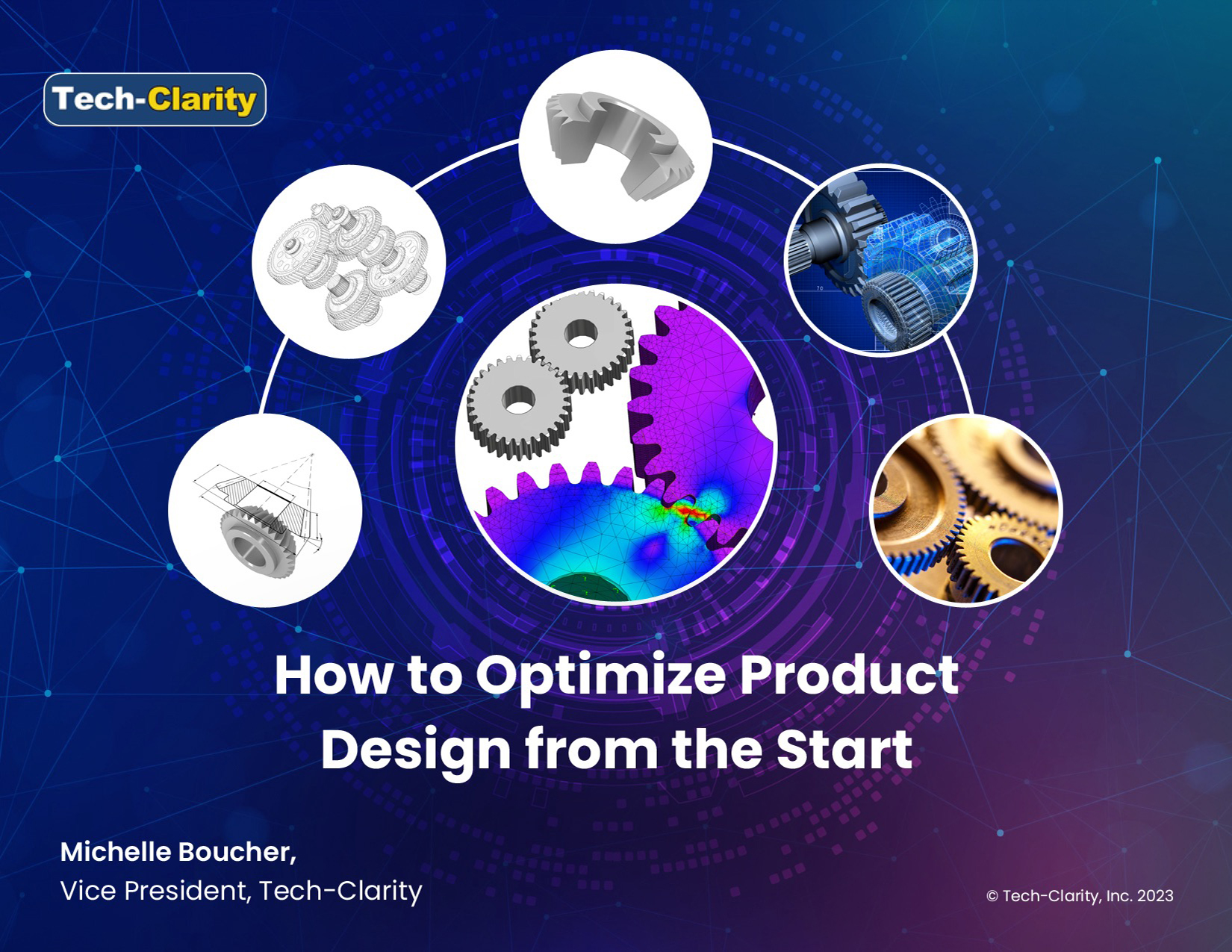 Tech-Clarity

How to Optimize Product Design from the Start

Michelle Boucher,
Vice President, Tech-Clarity

© Tech-Clarity, Inc. 2023